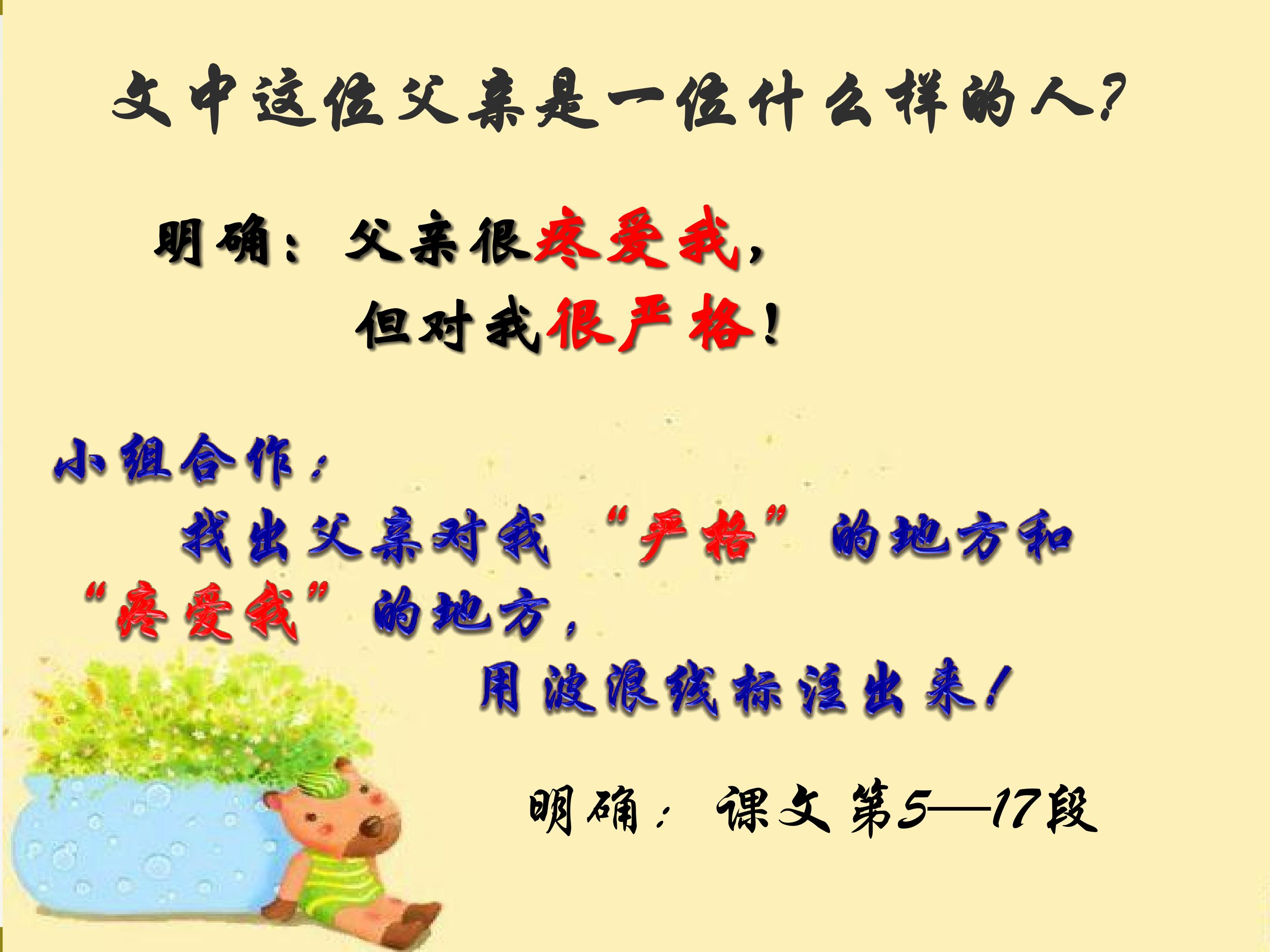 文中这位父亲是一位什么样的人?

明确：父亲很疼爱我，

但对我很严格！

小组合作：

找出父亲对我“严格”的地方和“疼爱我”的地方，

用波浪线标注出来！

明确：课文第5—17段